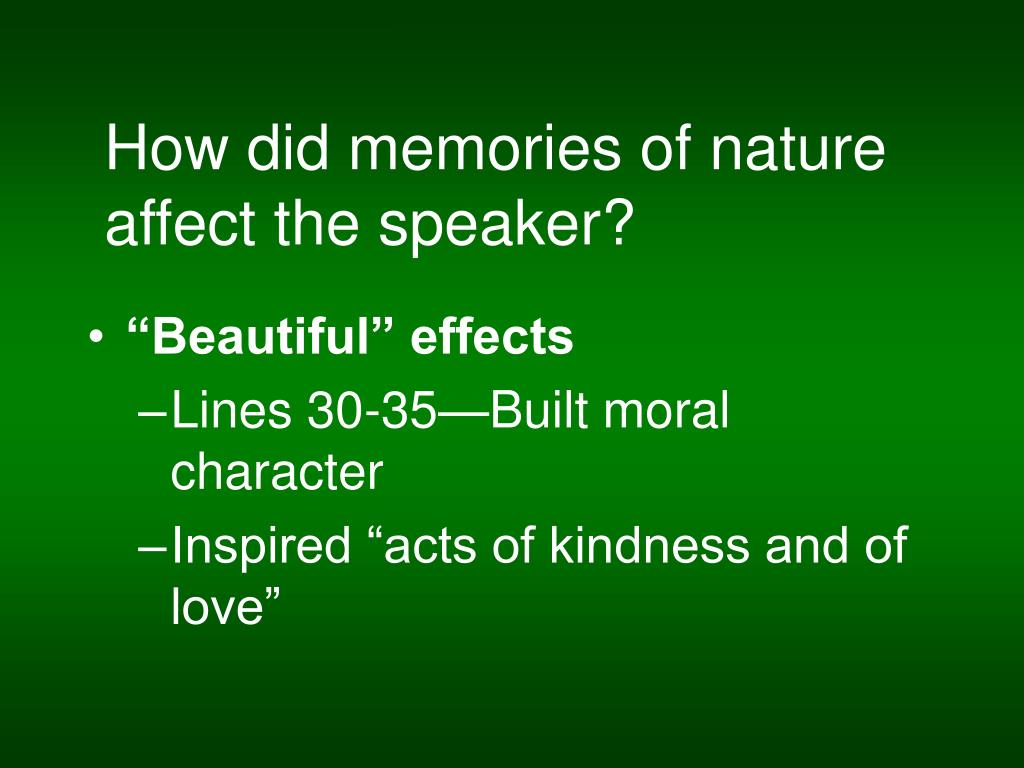 How did memories of nature affect the speaker?

• “Beautiful” effects
– Lines 30-35—Built moral character
– Inspired “acts of kindness and of love”